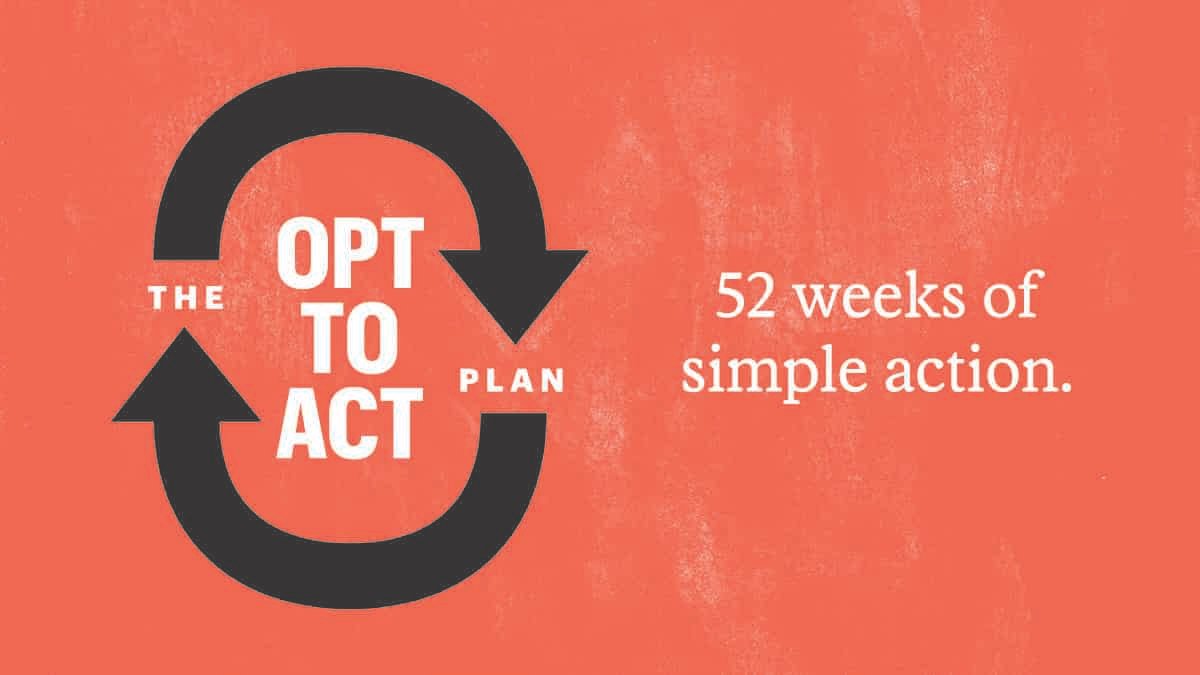 THE
OPT
TO
ACT
PLAN

52 weeks of simple action.